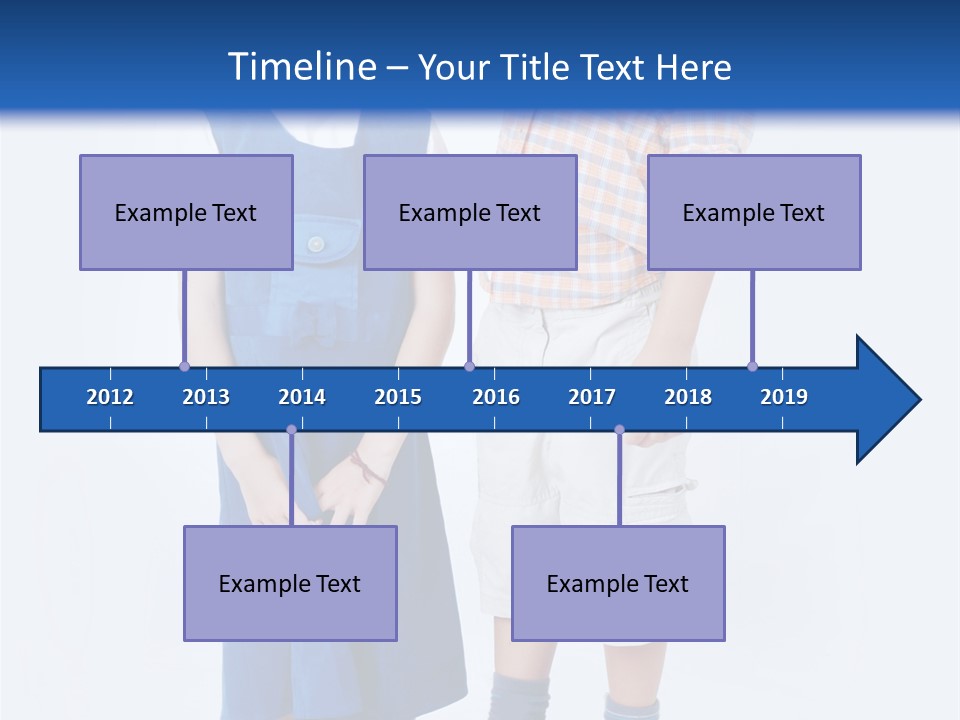 Timeline – Your Title Text Here

Example Text

Example Text

Example Text

2012 2013 2014 2015 2016 2017 2018 2019

Example Text

Example Text